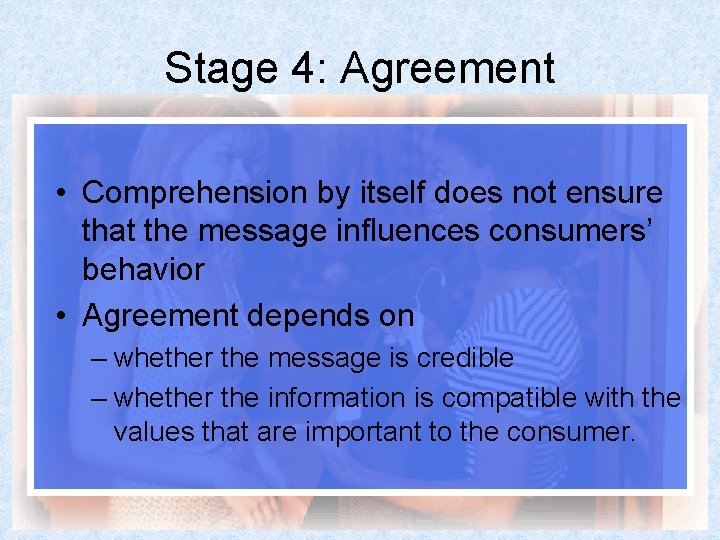 Stage 4: Agreement

• Comprehension by itself does not ensure that the message influences consumers' behavior

• Agreement depends on

– whether the message is credible

– whether the information is compatible with the values that are important to the consumer.